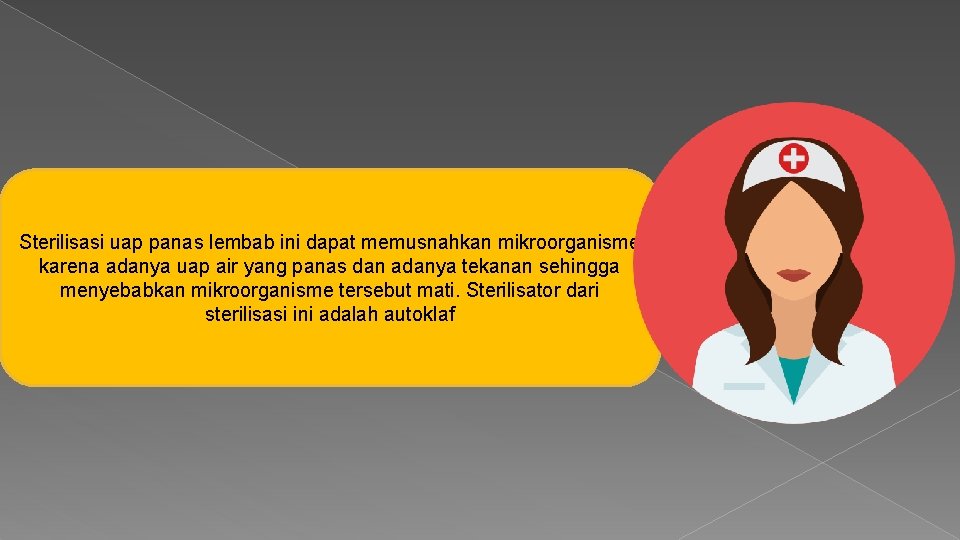 Sterilisasi uap panas lembab ini dapat memusnahkan mikroorganisme karena adanya uap air yang panas dan adanya tekanan sehingga menyebabkan mikroorganisme tersebut mati. Sterilisator dari sterilisasi ini adalah autoklaf